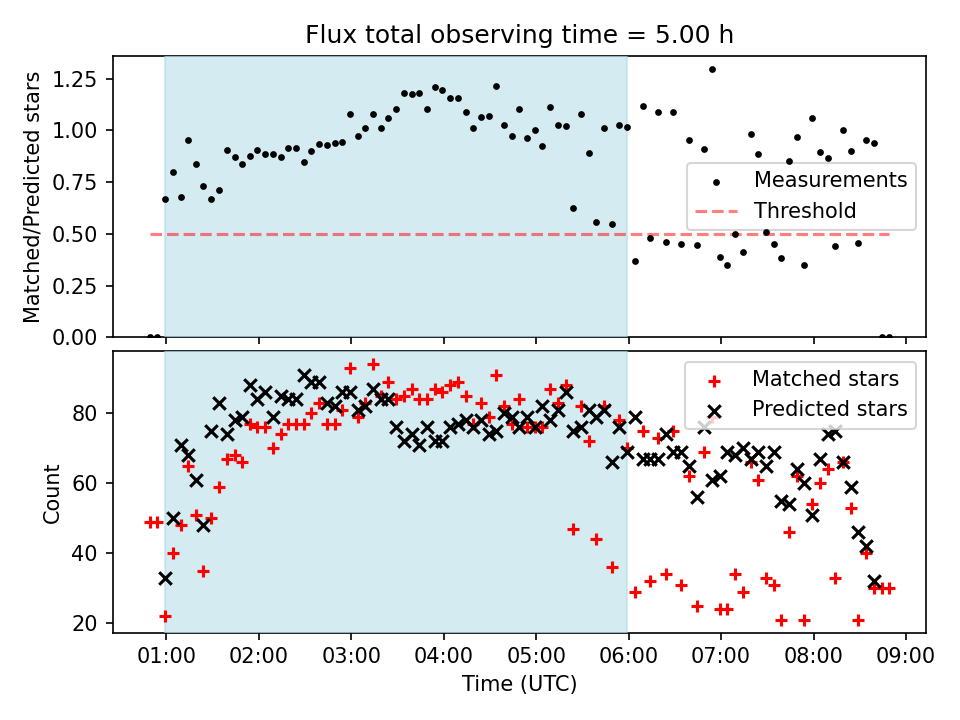 Flux total observing time = 5.00 h

Matched/Predicted stars
1.25
1.00
0.75
0.50
0.25
0.00

Measurements
Threshold

Count
80
60
40
20

Matched stars
Predicted stars

01:00 02:00 03:00 04:00 05:00 06:00 07:00 08:00 09:00
Time (UTC)